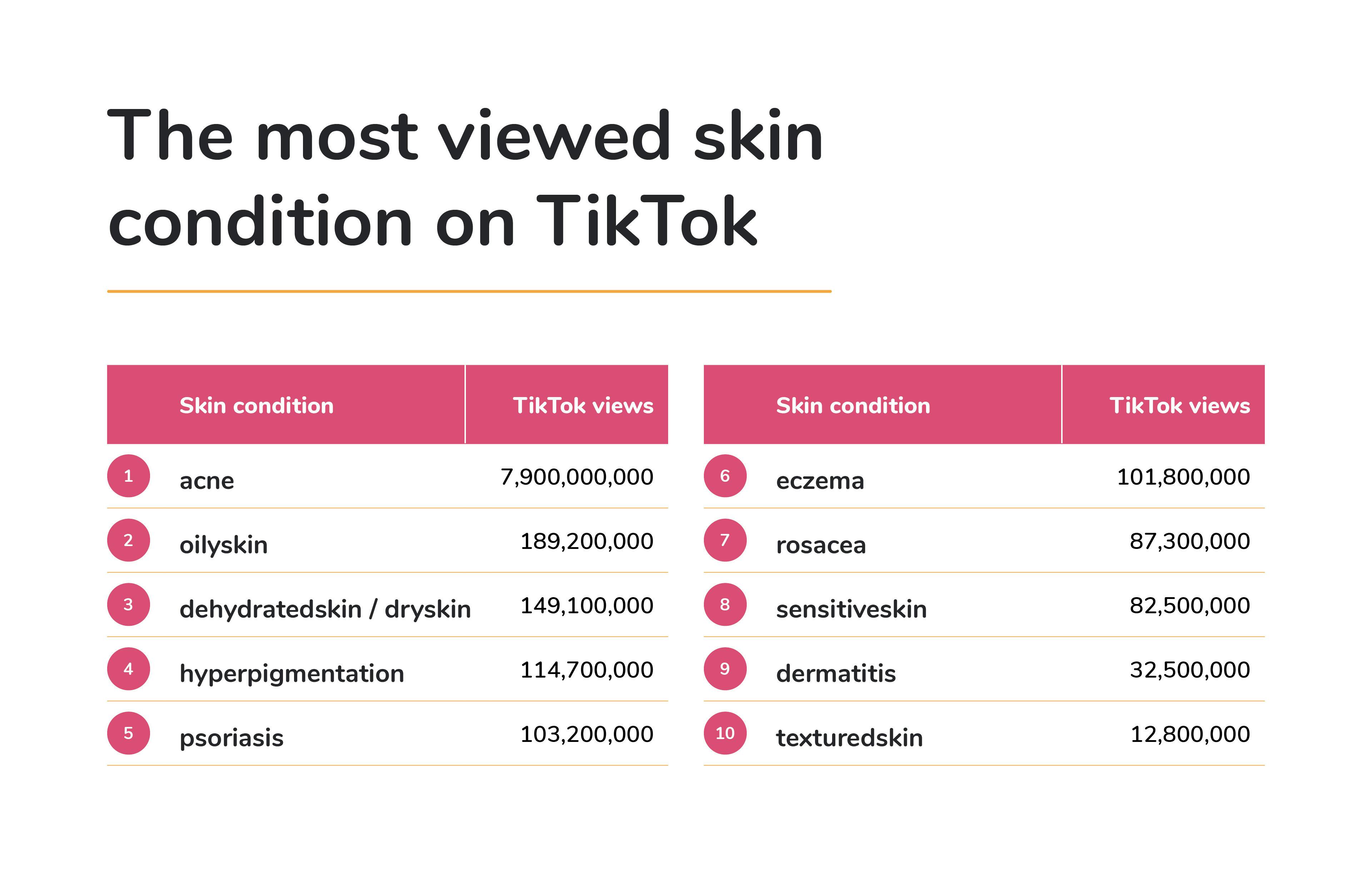 The most viewed skin condition on TikTok

| | Skin condition | TikTok views |
|---|---|---|
| 1 | acne | 7,900,000,000 |
| 2 | oilyskin | 189,200,000 |
| 3 | dehydratedskin / dryskin | 149,100,000 |
| 4 | hyperpigmentation | 114,700,000 |
| 5 | psoriasis | 103,200,000 |

| | Skin condition | TikTok views |
|---|---|---|
| 6 | eczema | 101,800,000 |
| 7 | rosacea | 87,300,000 |
| 8 | sensitiveskin | 82,500,000 |
| 9 | dermatitis | 32,500,000 |
| 10 | texturedskin | 12,800,000 |